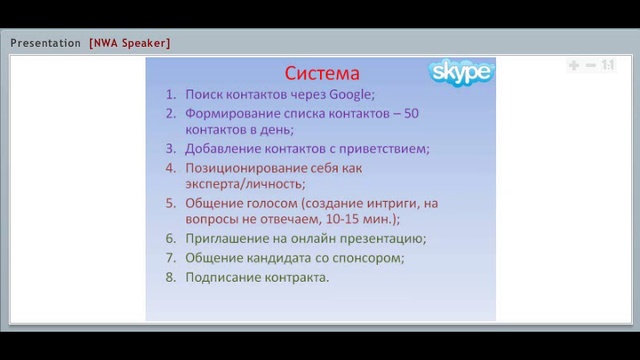 Presentation [NWA Speaker]

+ − 1:1

Система

skype

1. Поиск контактов через Google;
2. Формирование списка контактов – 50 контактов в день;
3. Добавление контактов с приветствием;
4. Позиционирование себя как эксперта/личность;
5. Общение голосом (создание интриги, на вопросы не отвечаем, 10-15 мин.);
6. Приглашение на онлайн презентацию;
7. Общение кандидата со спонсором;
8. Подписание контракта.